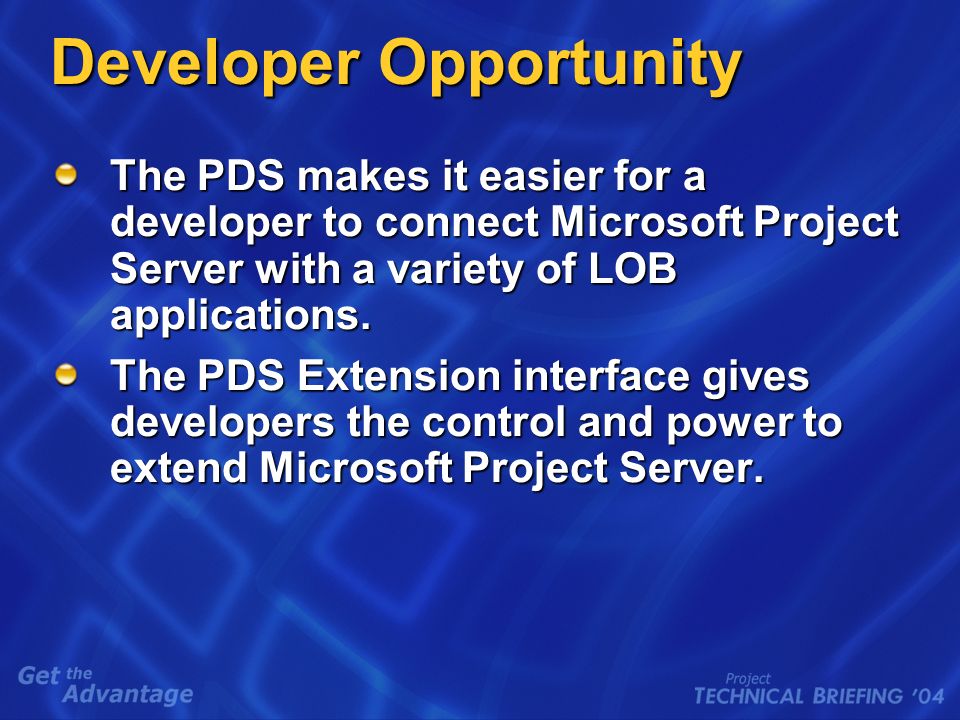 Developer Opportunity

The PDS makes it easier for a developer to connect Microsoft Project Server with a variety of LOB applications.

The PDS Extension interface gives developers the control and power to extend Microsoft Project Server.

Get the Advantage

Project
TECHNICAL BRIEFING '04